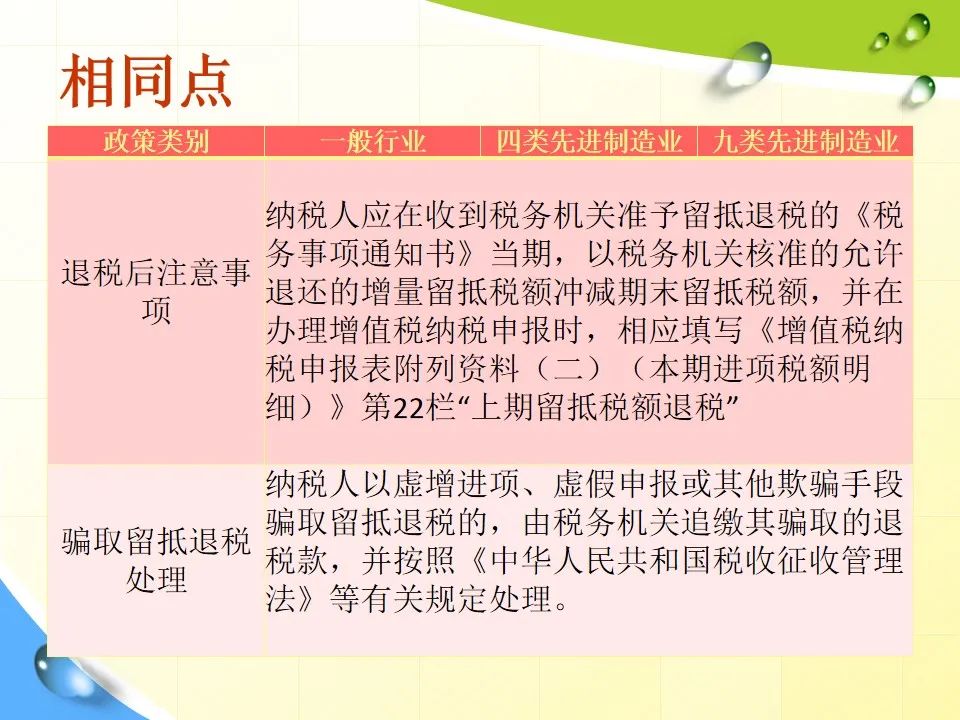 相同点

| 政策类别 | 一般行业 | 四类先进制造业 | 九类先进制造业 |
|---|---|---|---|
| 退税后注意事项 | 纳税人应在收到税务机关准予留抵退税的《税务事项通知书》当期，以税务机关核准的允许退还的增量留抵税额冲减期末留抵税额，并在办理增值税纳税申报时，相应填写《增值税纳税申报表附列资料（二）（本期进项税额明细）》第22栏“上期留抵税额退税” | | |
| 骗取留抵退税处理 | 纳税人以虚增进项、虚假申报或其他欺骗手段骗取留抵退税的，由税务机关追缴其骗取的退税款，并按照《中华人民共和国税收征收管理法》等有关规定处理。 | | |